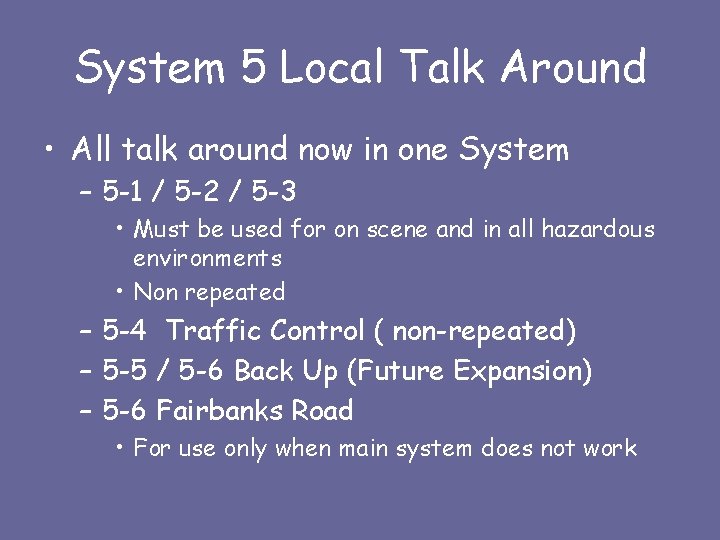 System 5 Local Talk Around

• All talk around now in one System
– 5-1 / 5-2 / 5-3
• Must be used for on scene and in all hazardous environments
• Non repeated
– 5-4 Traffic Control ( non-repeated)
– 5-5 / 5-6 Back Up (Future Expansion)
– 5-6 Fairbanks Road
• For use only when main system does not work